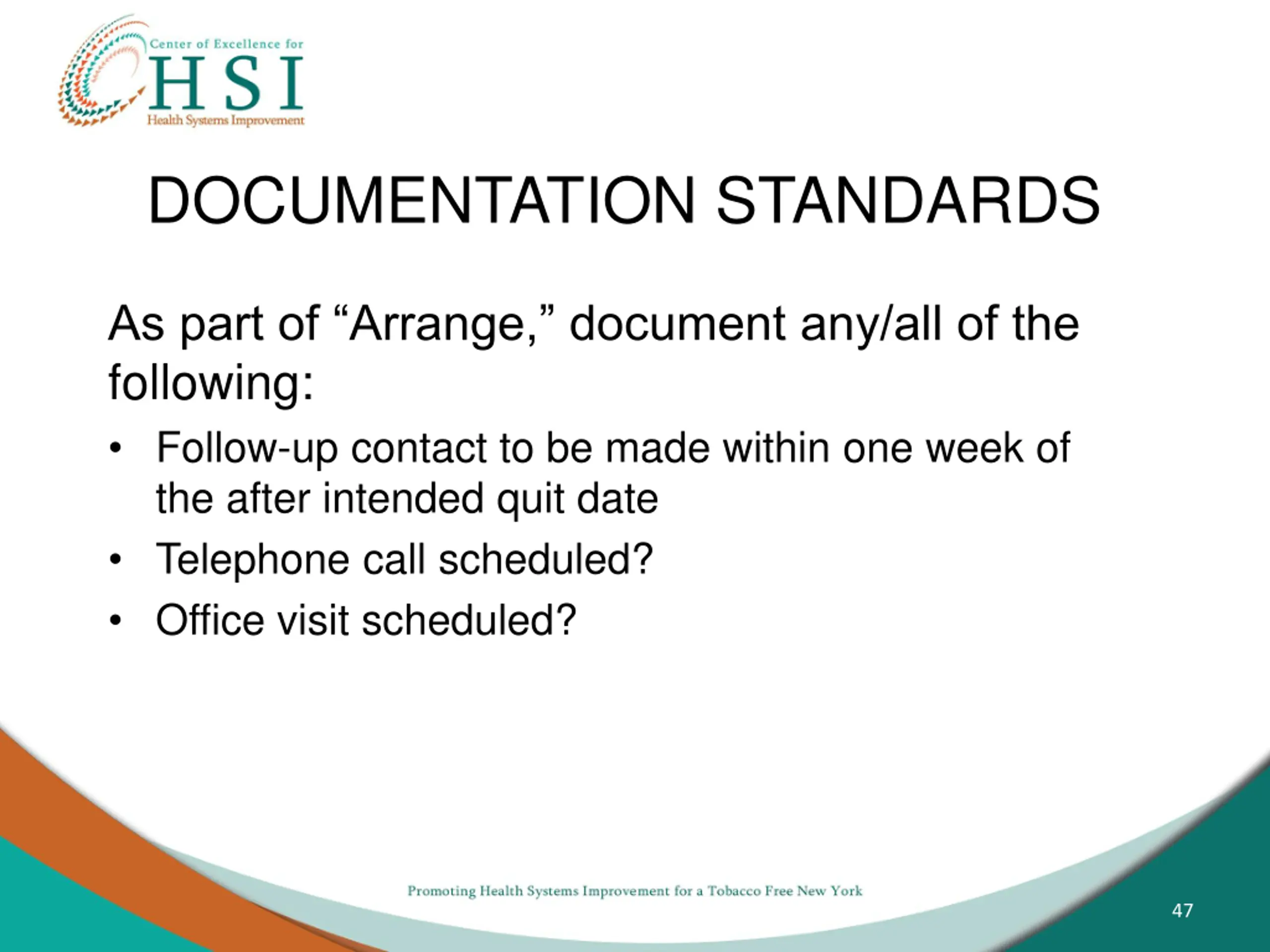 Center of Excellence for
HSI
Health Systems Improvement

DOCUMENTATION STANDARDS

As part of “Arrange,” document any/all of the following:

• Follow-up contact to be made within one week of the after intended quit date
• Telephone call scheduled?
• Office visit scheduled?

Promoting Health Systems Improvement for a Tobacco Free New York

47